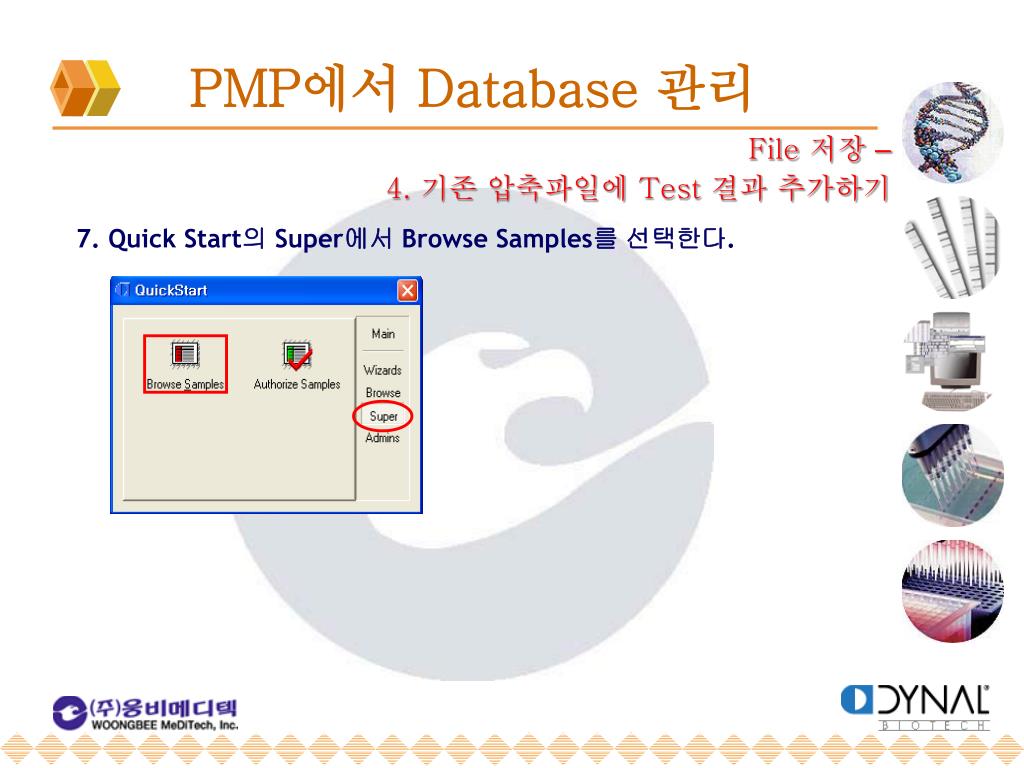 PMP에서 Database 관리

File 저장 –
4. 기존 압축파일에 Test 결과 추가하기

7. Quick Start의 Super에서 Browse Samples를 선택한다.

QuickStart

Browse Samples
Authorize Samples

Main
Wizards
Browse
Super
Admins

(주)웅비메디텍
WOONGBEE MeDiTech, Inc.

DYNAL
BIOTECH